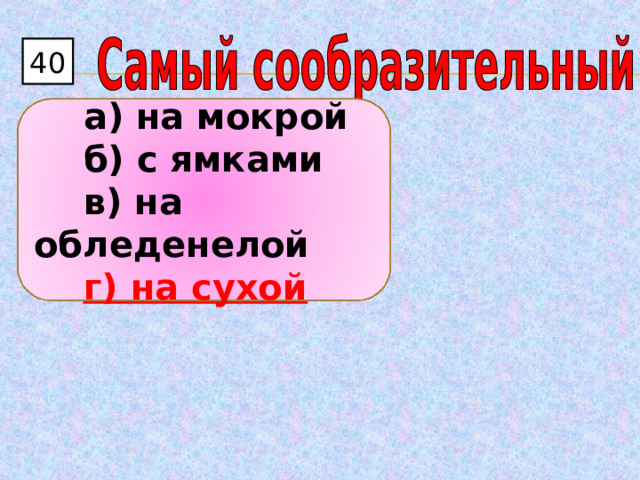 40

Самый сообразительный

а) на мокрой
б) с ямками
в) на обледенелой
г) на сухой